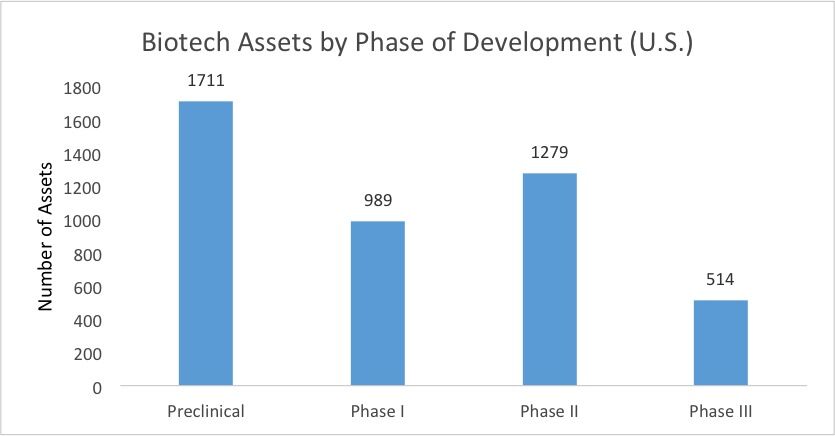 Biotech Assets by Phase of Development (U.S.)

Number of Assets

1800
1600
1400
1200
1000
800
600
400
200
0

1711
989
1279
514

Preclinical
Phase I
Phase II
Phase III